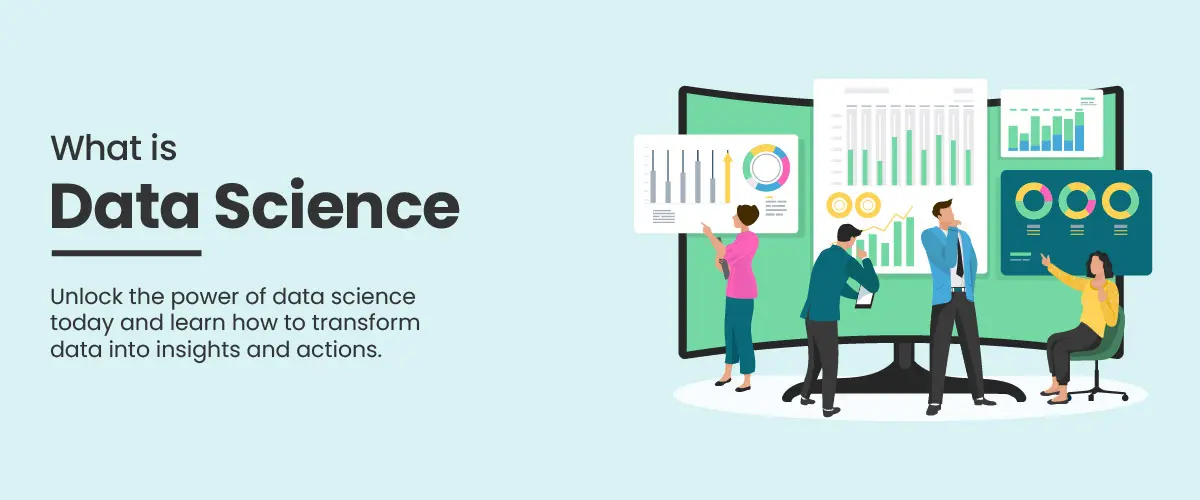 What is

Data Science

Unlock the power of data science today and learn how to transform data into insights and actions.